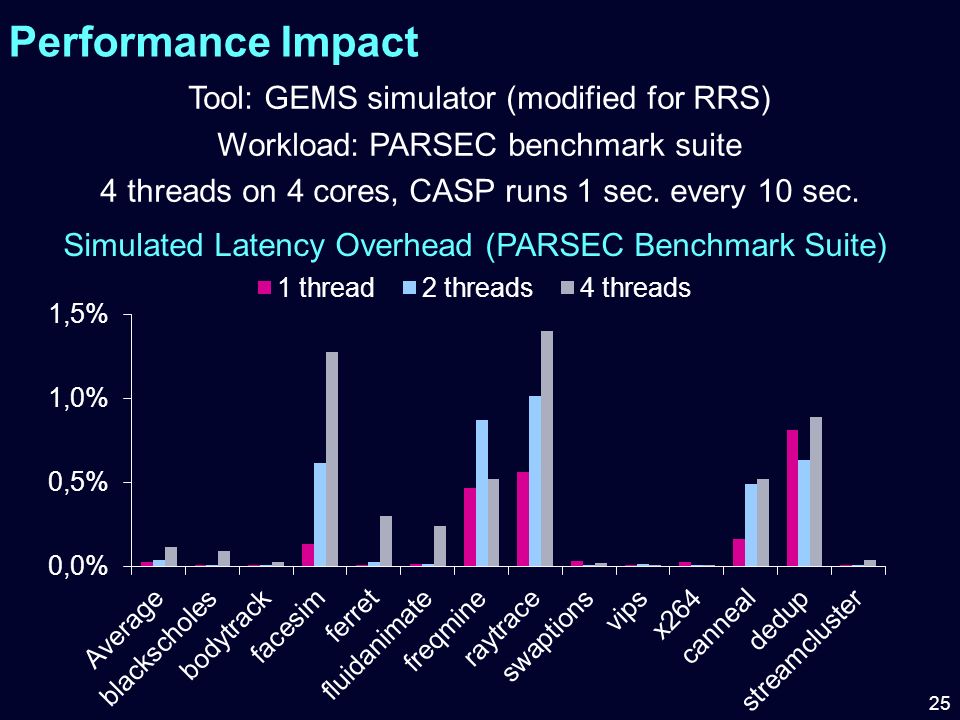 Performance Impact

Tool: GEMS simulator (modified for RRS)

Workload: PARSEC benchmark suite

4 threads on 4 cores, CASP runs 1 sec. every 10 sec.

Simulated Latency Overhead (PARSEC Benchmark Suite)

1 thread 2 threads 4 threads

1,5%
1,0%
0,5%
0,0%

Average
blackscholes
bodytrack
facesim
ferret
fluidanimate
freqmine
raytrace
swaptions
vips
x264
canneal
dedup
streamcluster

25